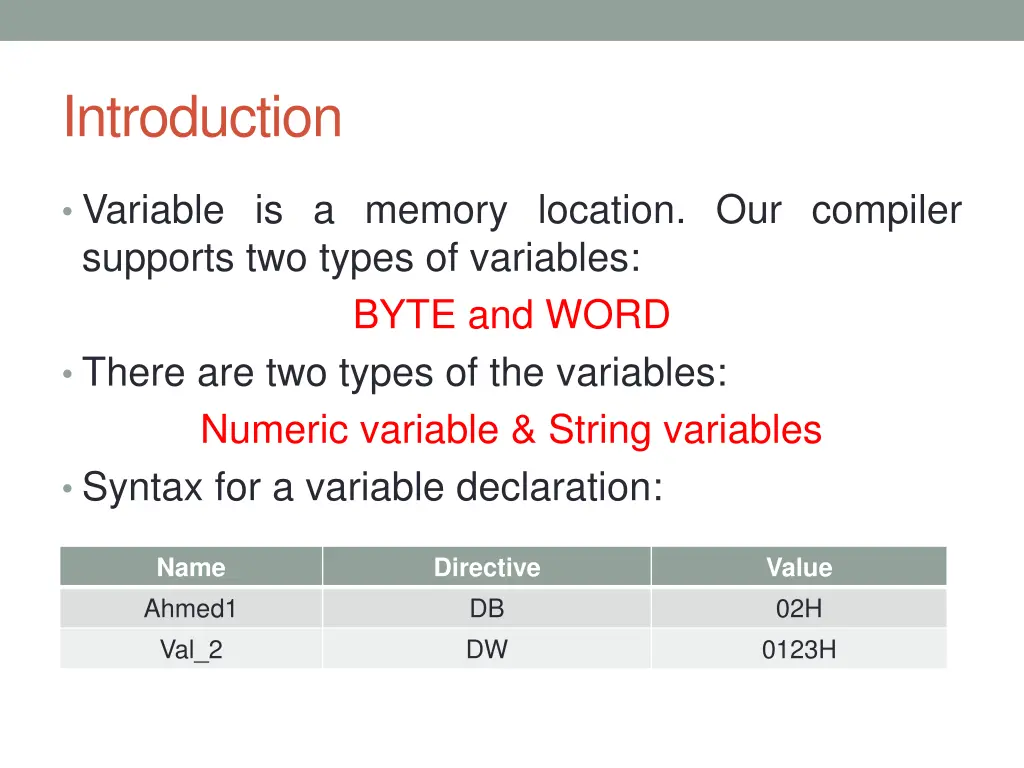 Introduction

• Variable is a memory location. Our compiler supports two types of variables:

BYTE and WORD

• There are two types of the variables:

Numeric variable & String variables

• Syntax for a variable declaration:

| Name | Directive | Value |
|---|---|---|
| Ahmed1 | DB | 02H |
| Val_2 | DW | 0123H |